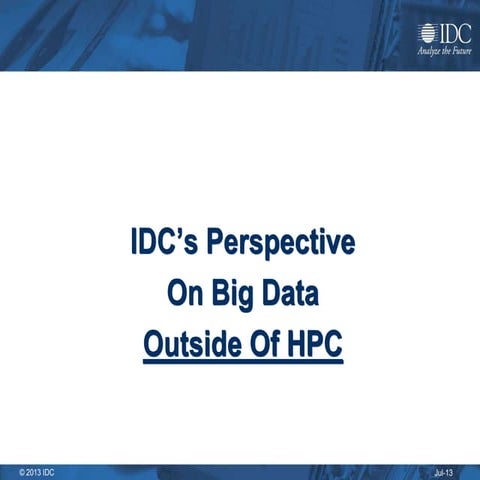 IDC
Analyze the Future

IDC's Perspective
On Big Data
Outside Of HPC

© 2013 IDC

Jul-13